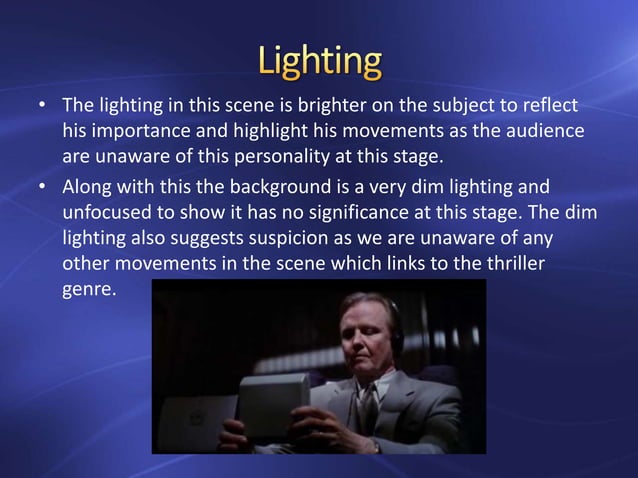 Lighting

• The lighting in this scene is brighter on the subject to reflect his importance and highlight his movements as the audience are unaware of this personality at this stage.

• Along with this the background is a very dim lighting and unfocused to show it has no significance at this stage. The dim lighting also suggests suspicion as we are unaware of any other movements in the scene which links to the thriller genre.